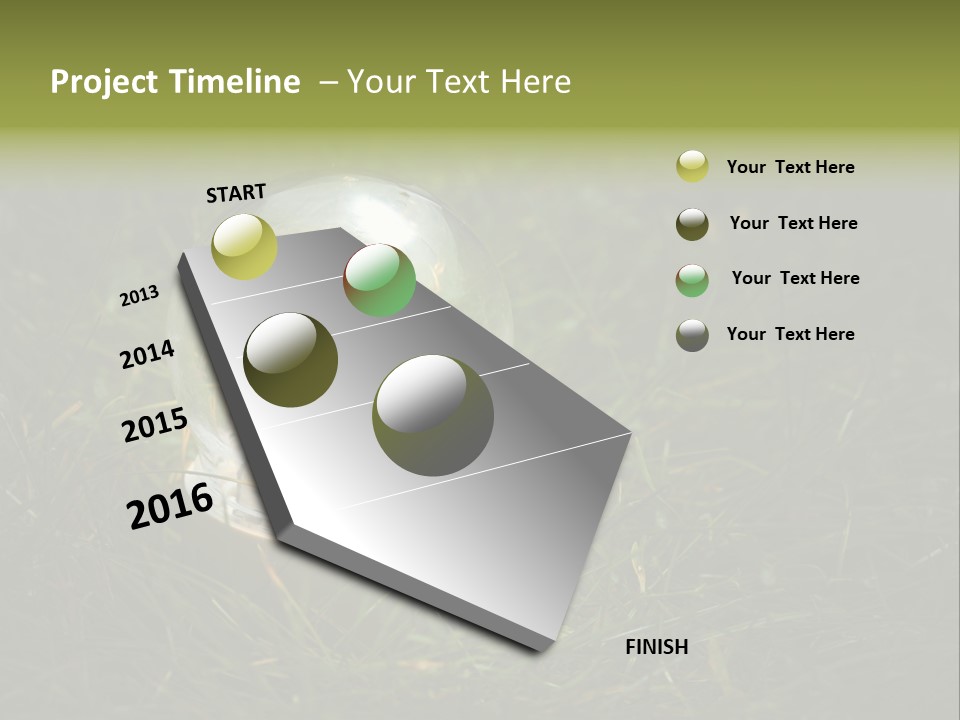 Project Timeline – Your Text Here

START

2013

2014

2015

2016

FINISH

Your Text Here

Your Text Here

Your Text Here

Your Text Here